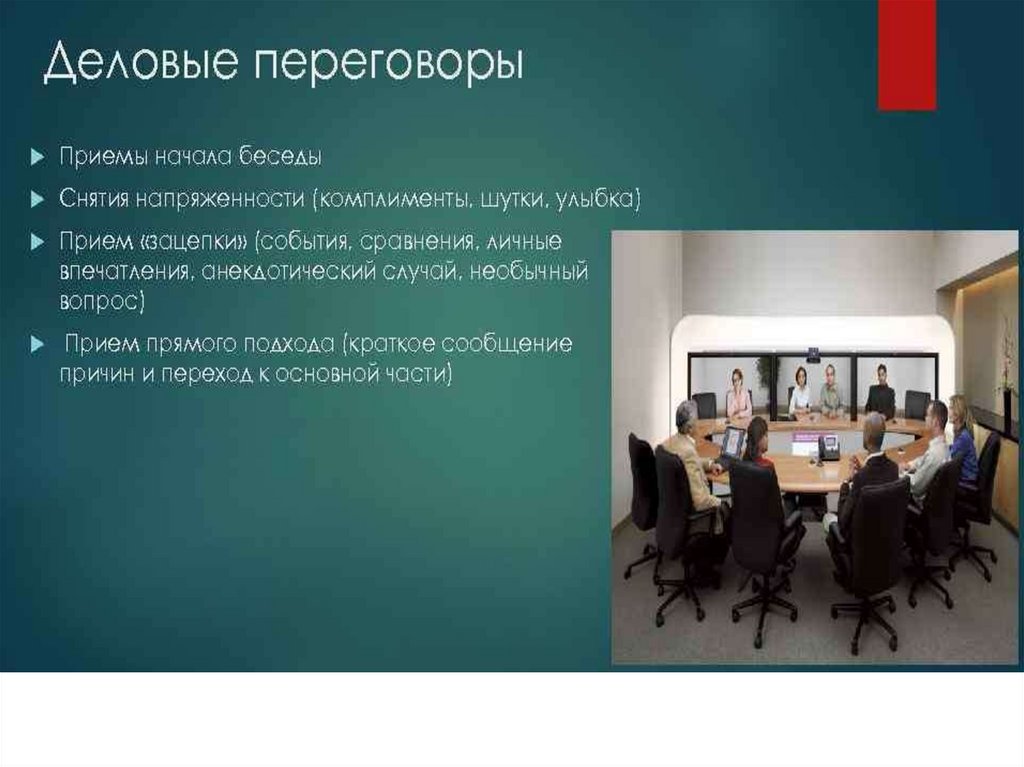 Деловые переговоры

Приемы начала беседы

Снятия напряженности (комплименты, шутки, улыбка)

Прием «зацепки» (события, сравнения, личные впечатления, анекдотический случай, необычный вопрос)

Прием прямого подхода (краткое сообщение причин и переход к основной части)